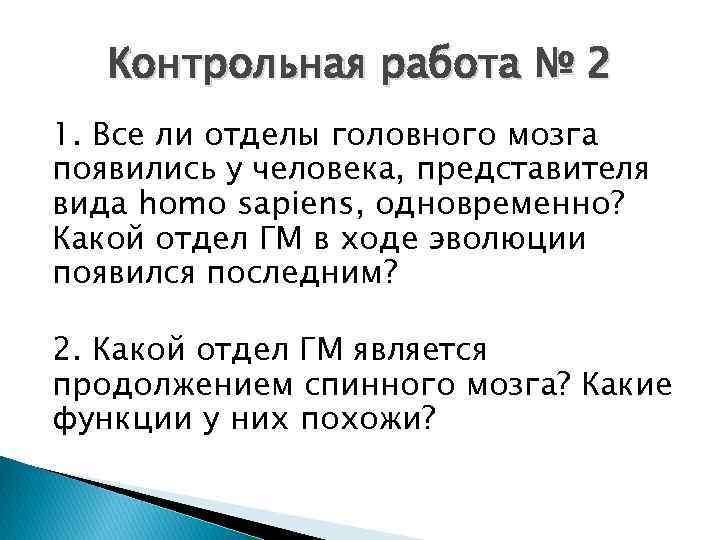 Контрольная работа № 2

1. Все ли отделы головного мозга появились у человека, представителя вида homo sapiens, одновременно? Какой отдел ГМ в ходе эволюции появился последним?

2. Какой отдел ГМ является продолжением спинного мозга? Какие функции у них похожи?